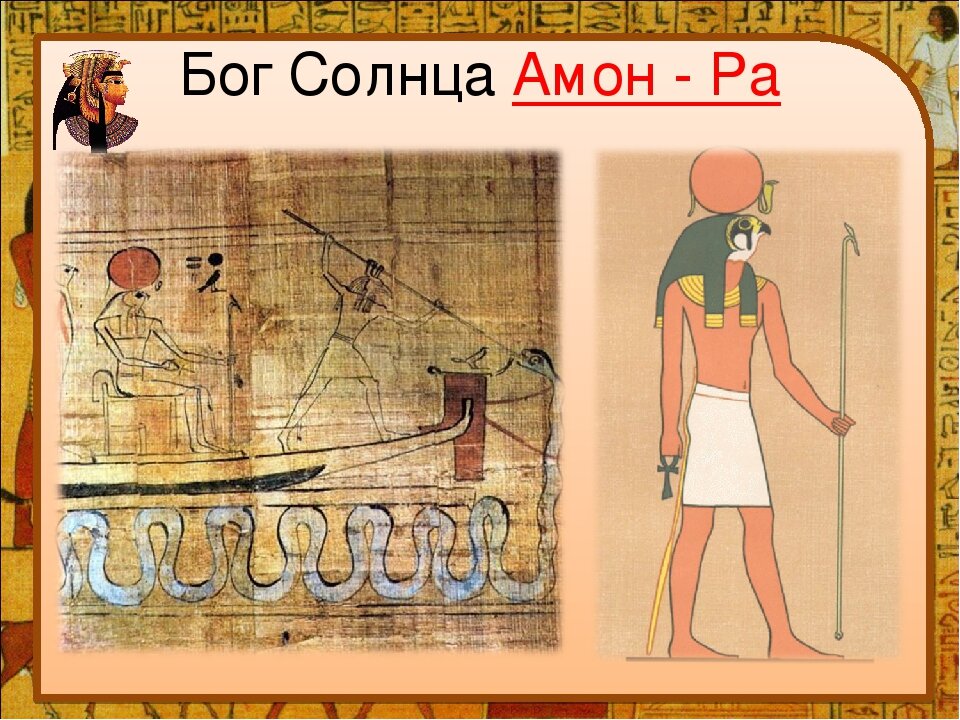 Бог Солнца Амон - Ра